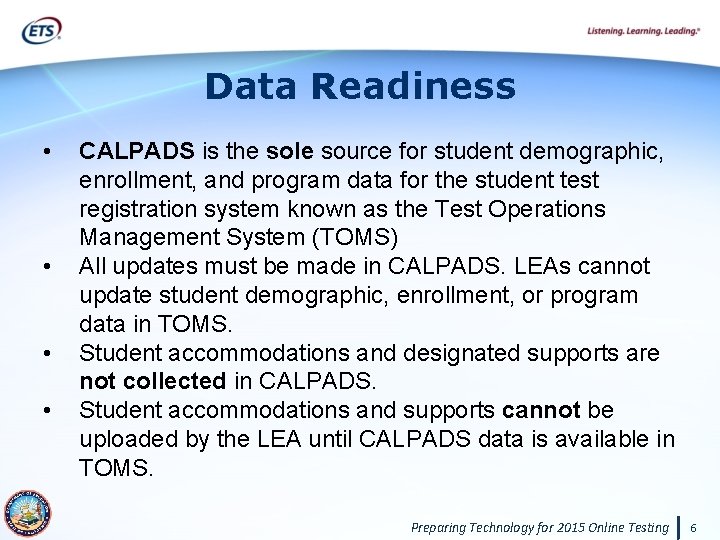 ETS

Listening. Learning. Leading.®

Data Readiness

• CALPADS is the sole source for student demographic, enrollment, and program data for the student test registration system known as the Test Operations Management System (TOMS)
• All updates must be made in CALPADS. LEAs cannot update student demographic, enrollment, or program data in TOMS.
• Student accommodations and designated supports are not collected in CALPADS.
• Student accommodations and supports cannot be uploaded by the LEA until CALPADS data is available in TOMS.

Preparing Technology for 2015 Online Testing 6